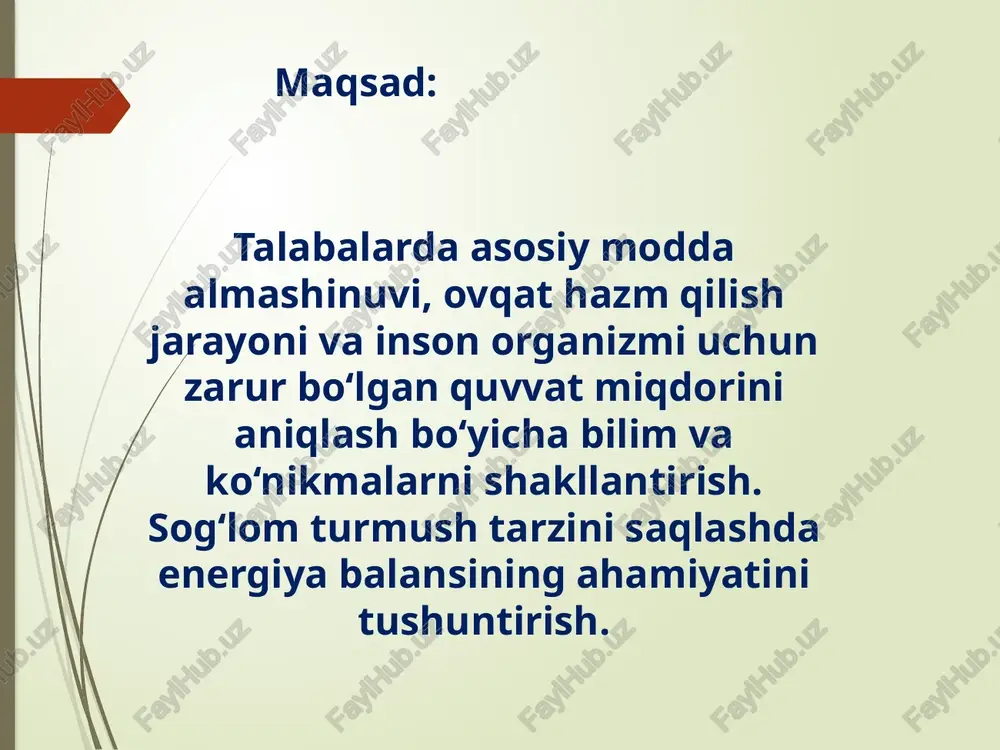 Maqsad:

Talabalarda asosiy modda almashinuvi, ovqat hazm qilish jarayoni va inson organizmi uchun zarur bo‘lgan quvvat miqdorini aniqlash bo‘yicha bilim va ko‘nikmalarni shakllantirish. Sog‘lom turmush tarzini saqlashda energiya balansining ahamiyatini tushuntirish.

FaylHub.uz